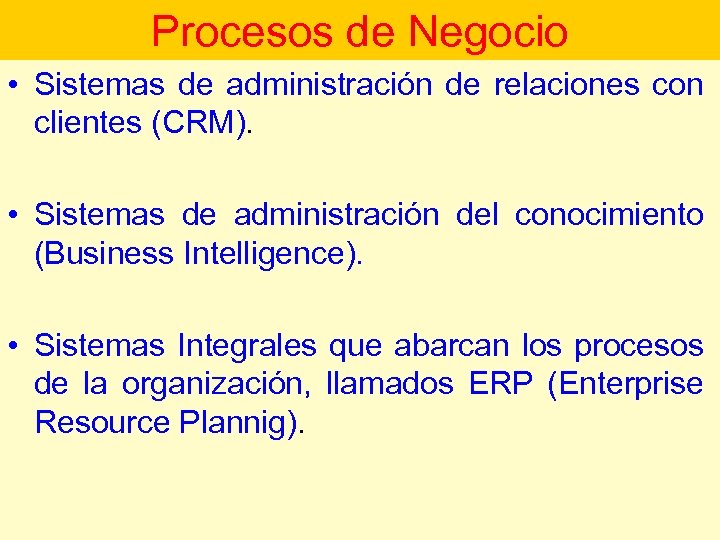 Procesos de Negocio

• Sistemas de administración de relaciones con clientes (CRM).

• Sistemas de administración del conocimiento (Business Intelligence).

• Sistemas Integrales que abarcan los procesos de la organización, llamados ERP (Enterprise Resource Plannig).